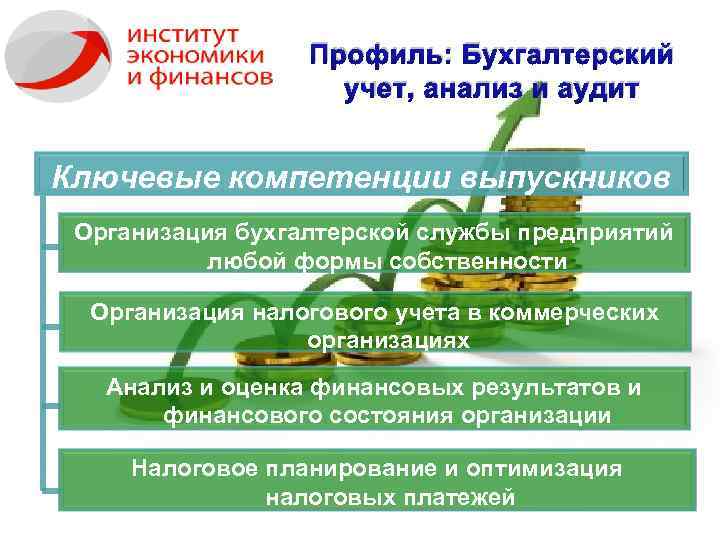 ИНСТИТУТ ЭКОНОМИКИ И ФИНАНСОВ

Профиль: Бухгалтерский учет, анализ и аудит

Ключевые компетенции выпускников

Организация бухгалтерской службы предприятий любой формы собственности

Организация налогового учета в коммерческих организациях

Анализ и оценка финансовых результатов и финансового состояния организации

Налоговое планирование и оптимизация налоговых платежей